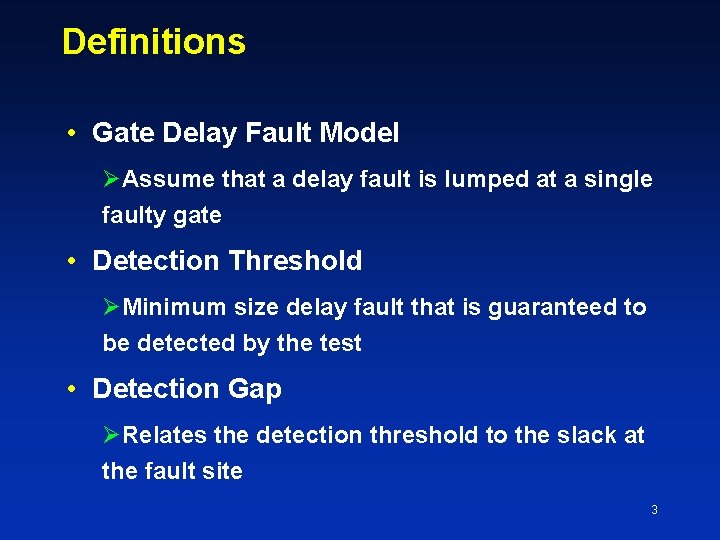 Definitions

• Gate Delay Fault Model

➢Assume that a delay fault is lumped at a single faulty gate

• Detection Threshold

➢Minimum size delay fault that is guaranteed to be detected by the test

• Detection Gap

➢Relates the detection threshold to the slack at the fault site

3